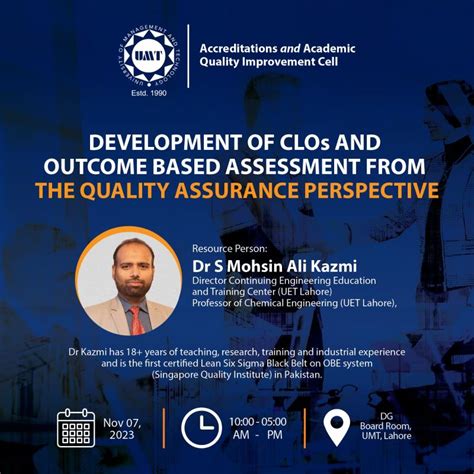 UNIVERSITY OF MANAGEMENT AND TECHNOLOGY
UMT
Estd. 1990

Accreditations and Academic Quality Improvement Cell

DEVELOPMENT OF CLOs AND OUTCOME BASED ASSESSMENT FROM THE QUALITY ASSURANCE PERSPECTIVE

Resource Person:
Dr S Mohsin Ali Kazmi
Director Continuing Engineering Education and Training Center (UET Lahore)
Professor of Chemical Engineering (UET Lahore),

Dr Kazmi has 18+ years of teaching, research, training and industrial experience and is the first certified Lean Six Sigma Black Belt on OBE system (Singapore Quality Institute) in Pakistan.

Nov 07, 2023

10:00 - 05:00
AM - PM

DG
Board Room,
UMT, Lahore